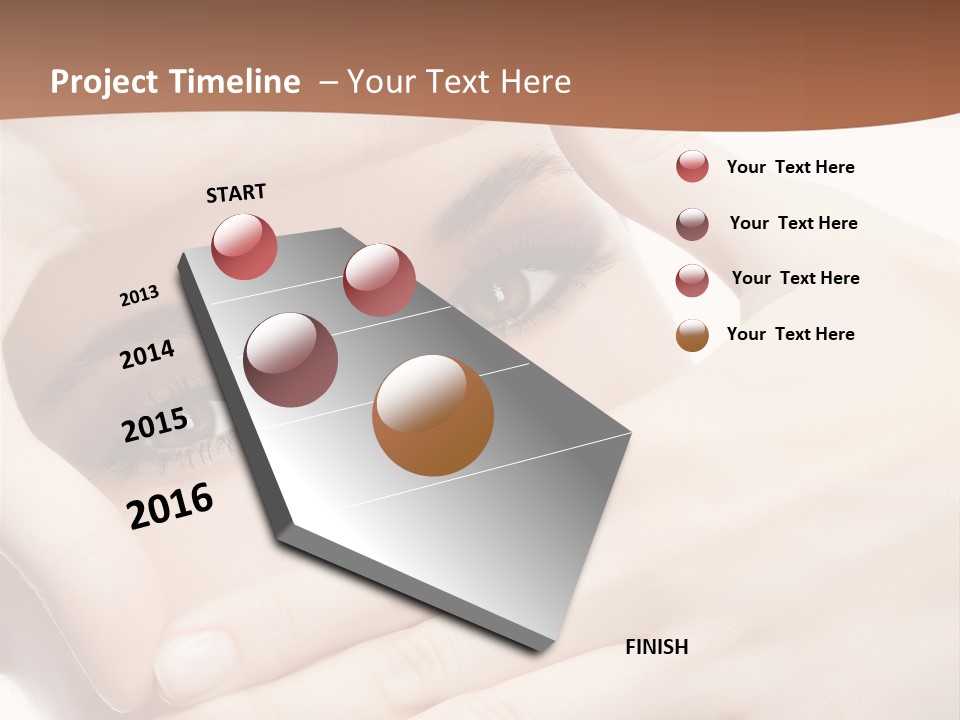 Project Timeline – Your Text Here

START

2013

2014

2015

2016

FINISH

Your Text Here

Your Text Here

Your Text Here

Your Text Here